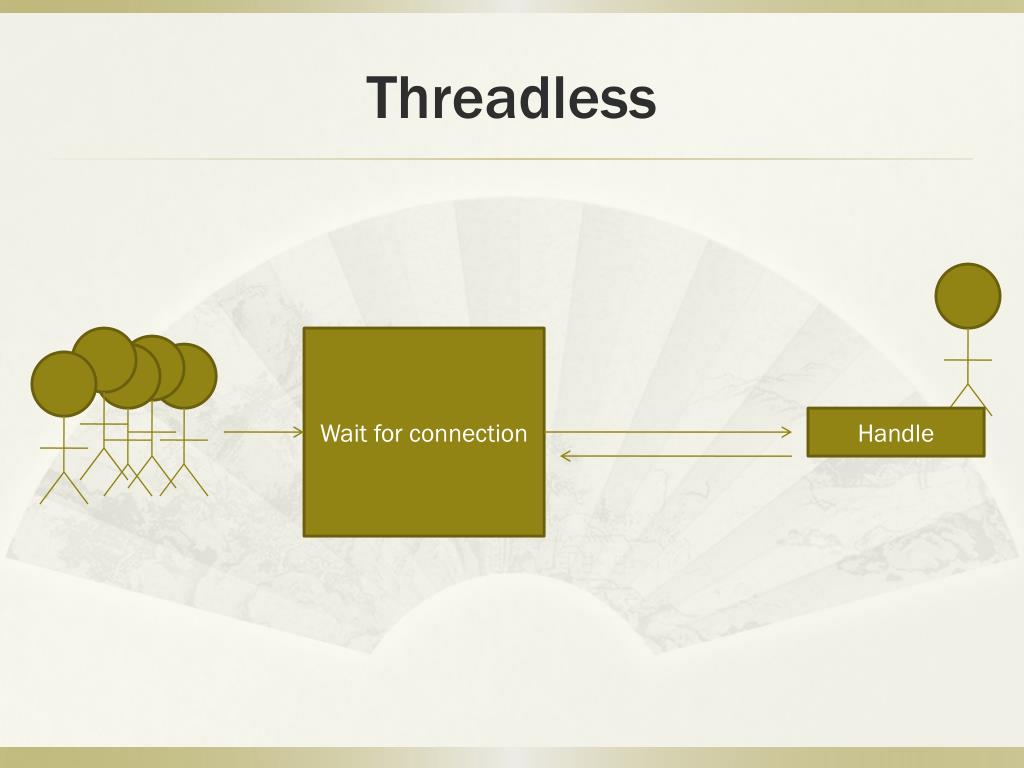 Threadless

Wait for connection

Handle